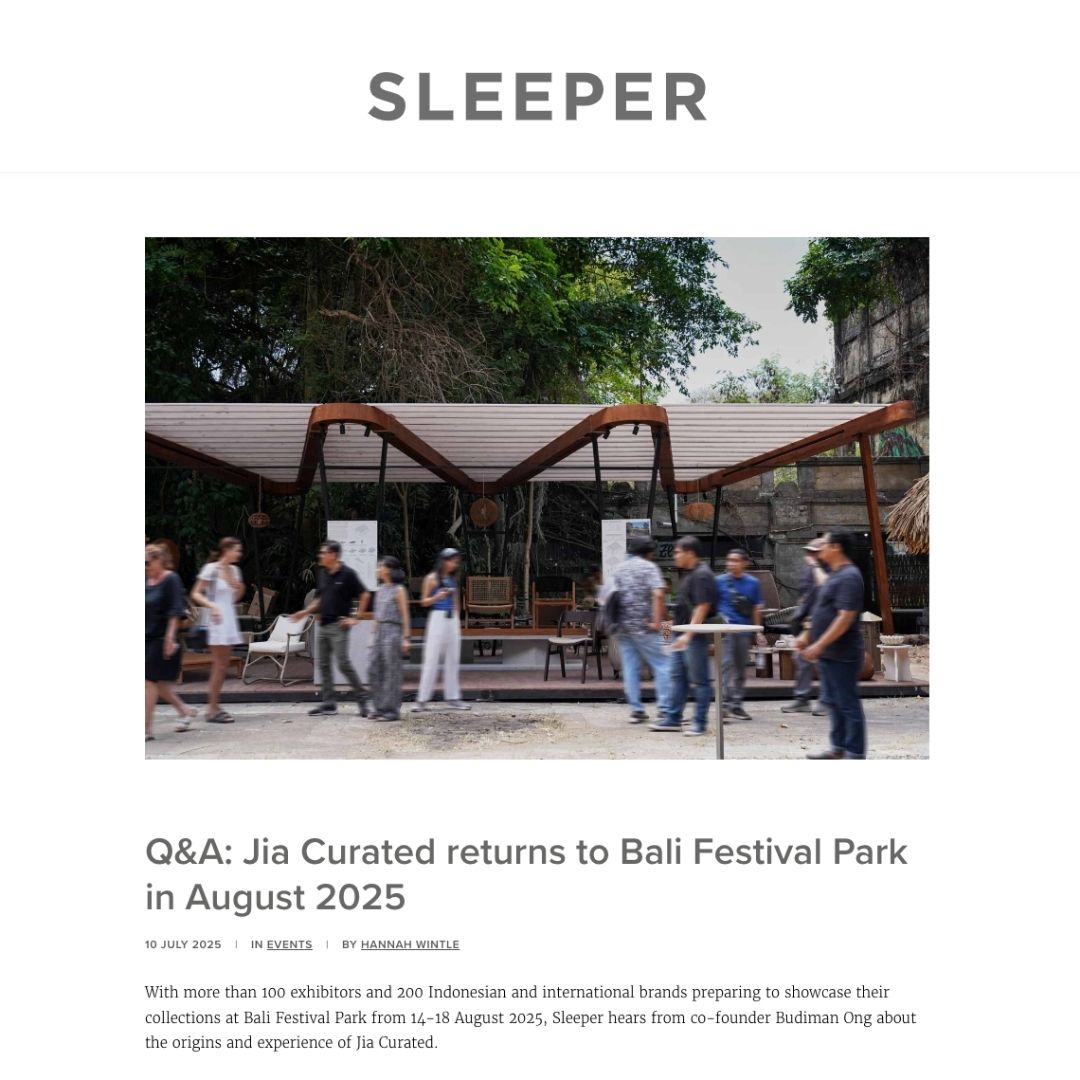 SLEEPER

Q&A: Jia Curated returns to Bali Festival Park in August 2025

10 JULY 2025 | IN EVENTS | BY HANNAH WINTLE

With more than 100 exhibitors and 200 Indonesian and international brands preparing to showcase their collections at Bali Festival Park from 14-18 August 2025, Sleeper hears from co-founder Budiman Ong about the origins and experience of Jia Curated.